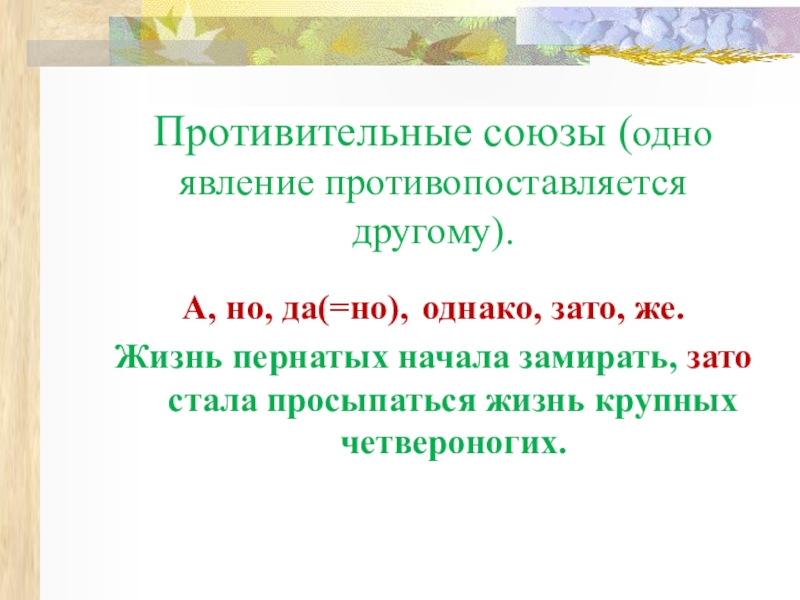 Противительные союзы (одно явление противопоставляется другому).

А, но, да(=но), однако, зато, же.

Жизнь пернатых начала замирать, зато стала просыпаться жизнь крупных четвероногих.